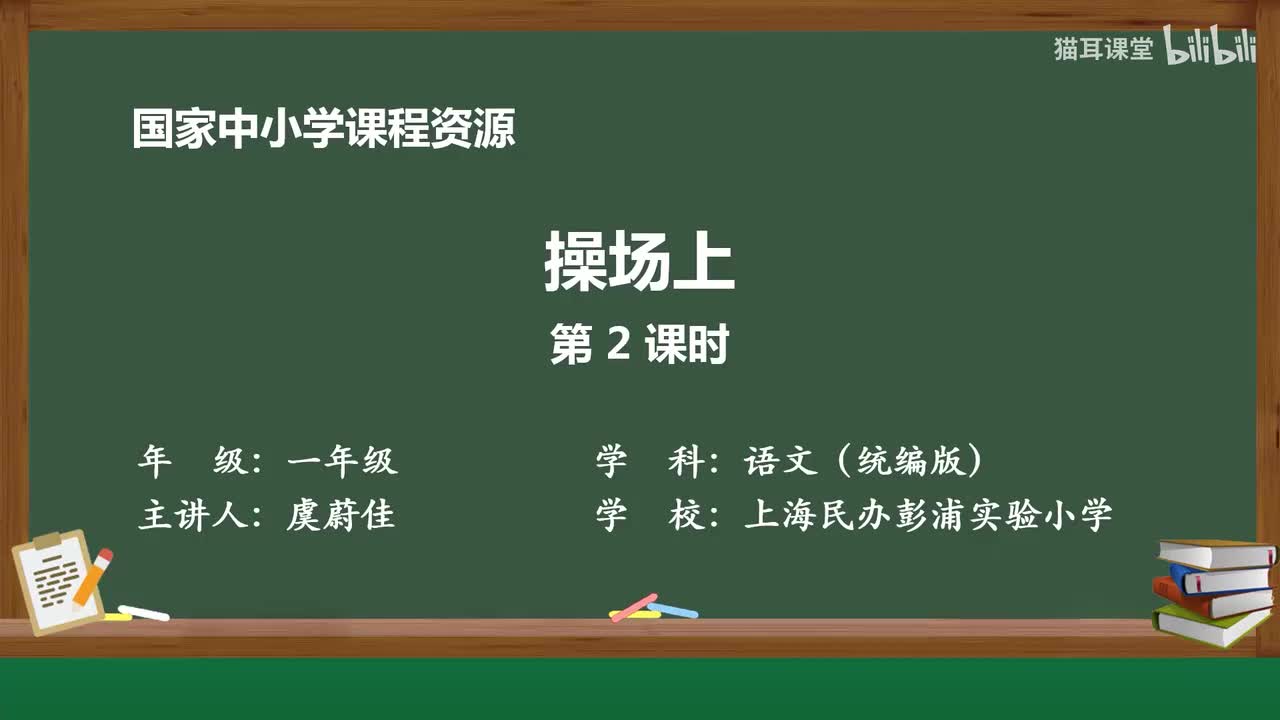 猫耳课堂 bilibili

国家中小学课程资源

操场上

第 2 课时

年　级：一年级

主讲人：虞蔚佳

学　科：语文（统编版）

学　校：上海民办彭浦实验小学